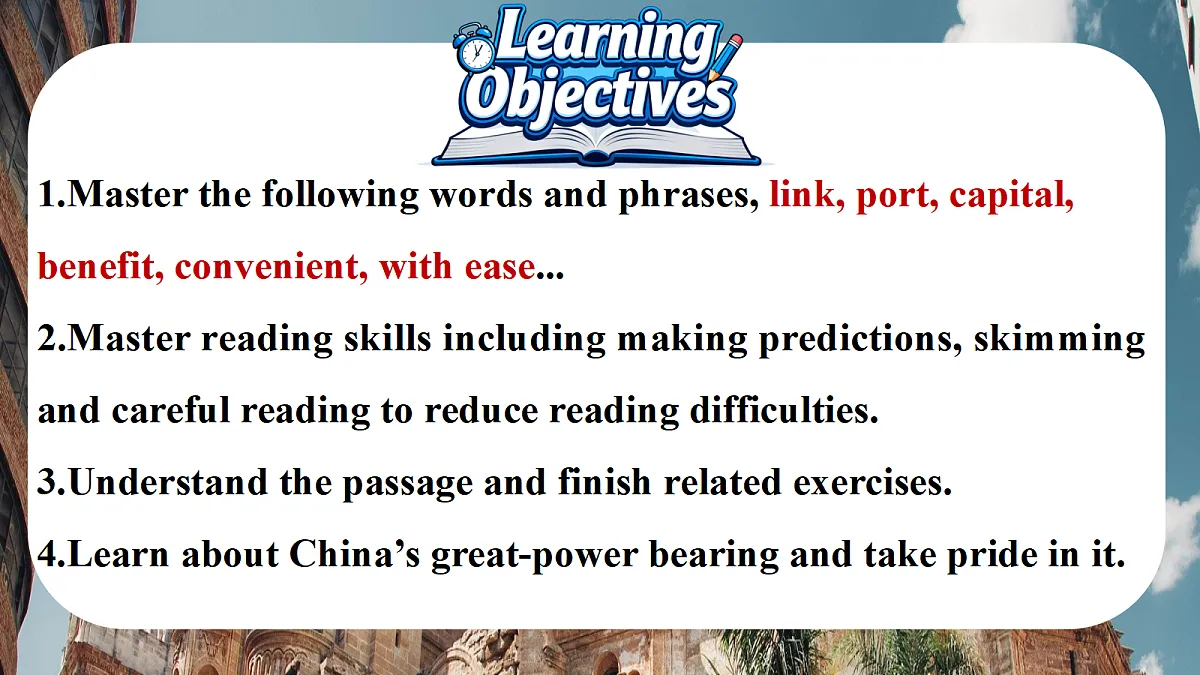 Learning Objectives

1.Master the following words and phrases, link, port, capital, benefit, convenient, with ease...

2.Master reading skills including making predictions, skimming and careful reading to reduce reading difficulties.

3.Understand the passage and finish related exercises.

4.Learn about China’s great-power bearing and take pride in it.